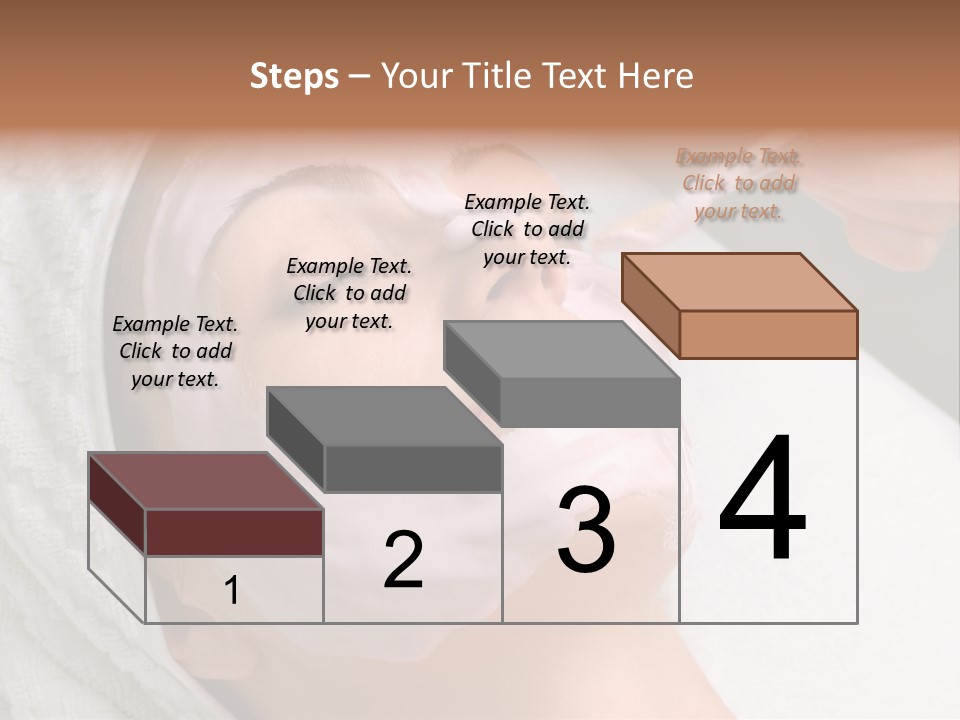 Steps – Your Title Text Here

Example Text. Click to add your text.

Example Text. Click to add your text.

Example Text. Click to add your text.

Example Text. Click to add your text.

1

2

3

4